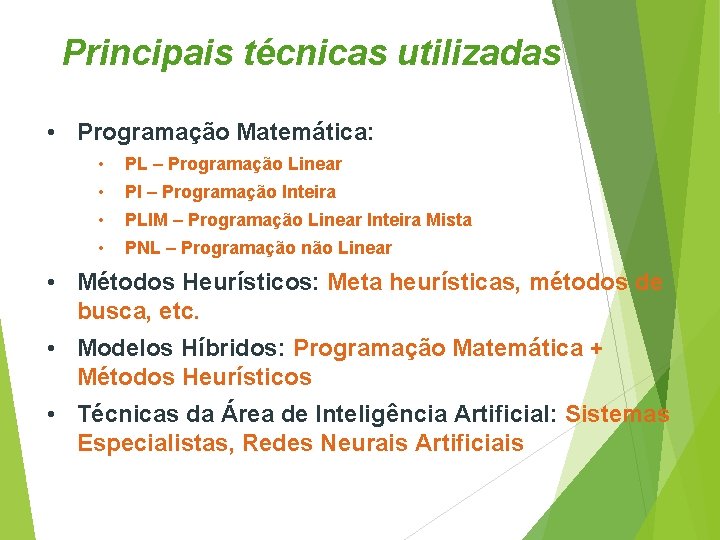 Principais técnicas utilizadas

• Programação Matemática:
  • PL – Programação Linear
  • PI – Programação Inteira
  • PLIM – Programação Linear Inteira Mista
  • PNL – Programação não Linear
• Métodos Heurísticos: Meta heurísticas, métodos de busca, etc.
• Modelos Híbridos: Programação Matemática + Métodos Heurísticos
• Técnicas da Área de Inteligência Artificial: Sistemas Especialistas, Redes Neurais Artificiais